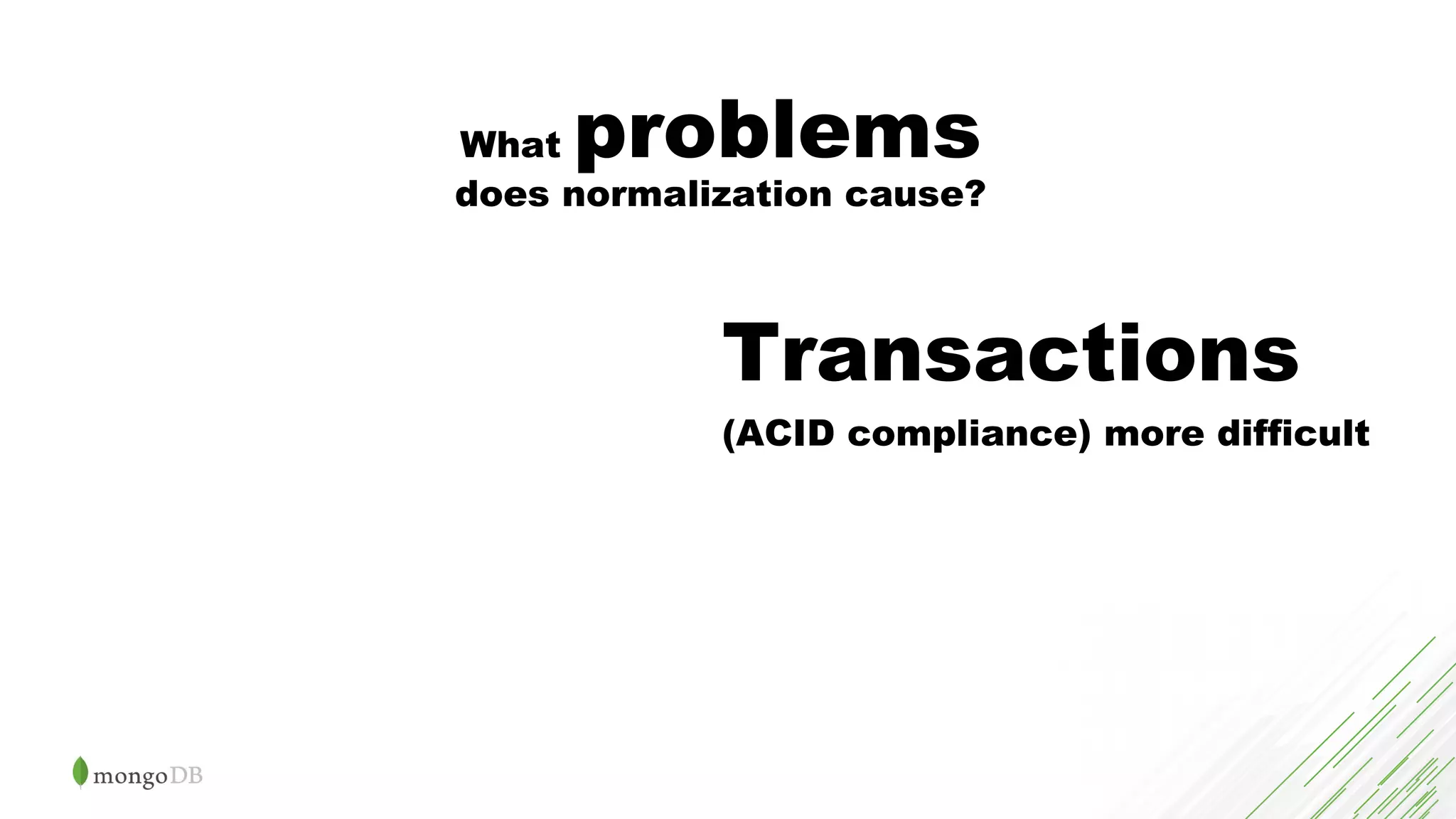 What problems does normalization cause?

Transactions

(ACID compliance) more difficult

mongoDB